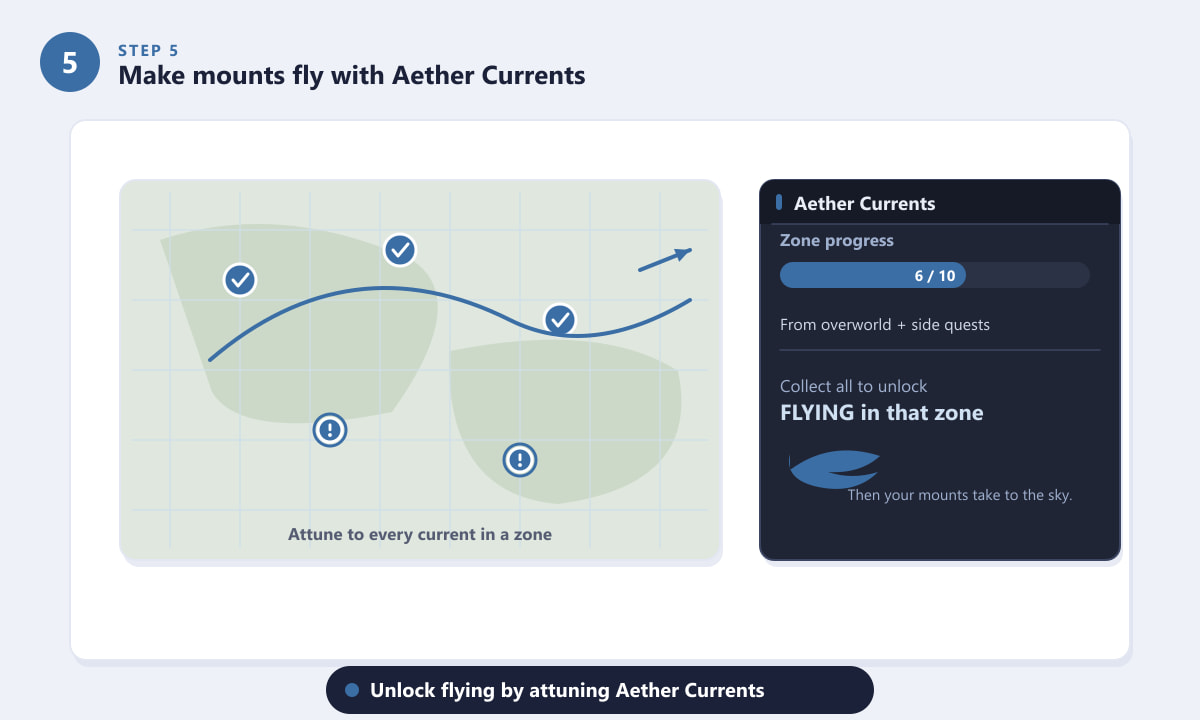 5

STEP 5

Make mounts fly with Aether Currents

Attune to every current in a zone

Aether Currents

Zone progress

6 / 10

From overworld + side quests

Collect all to unlock

FLYING in that zone

Then your mounts take to the sky.

Unlock flying by attuning Aether Currents